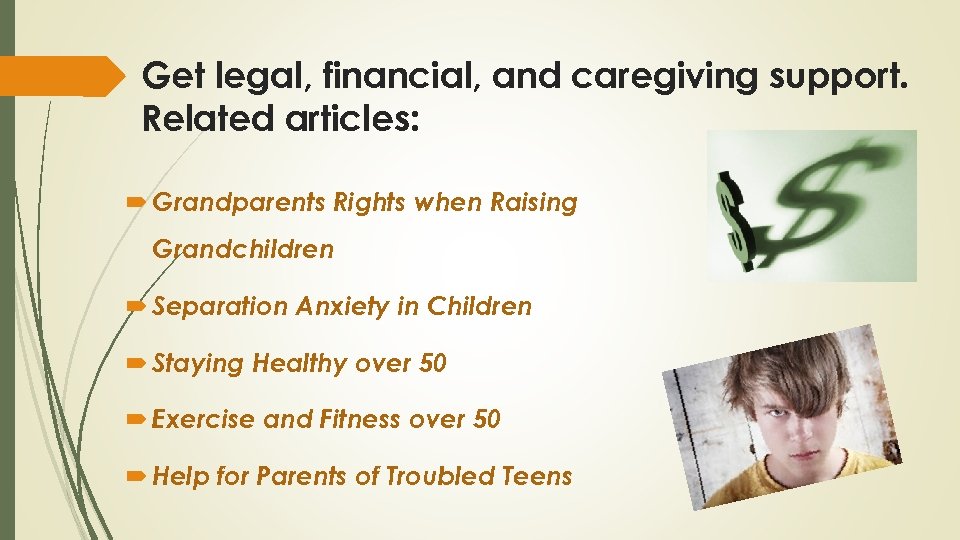 Get legal, financial, and caregiving support. Related articles:

Grandparents Rights when Raising Grandchildren

Separation Anxiety in Children

Staying Healthy over 50

Exercise and Fitness over 50

Help for Parents of Troubled Teens